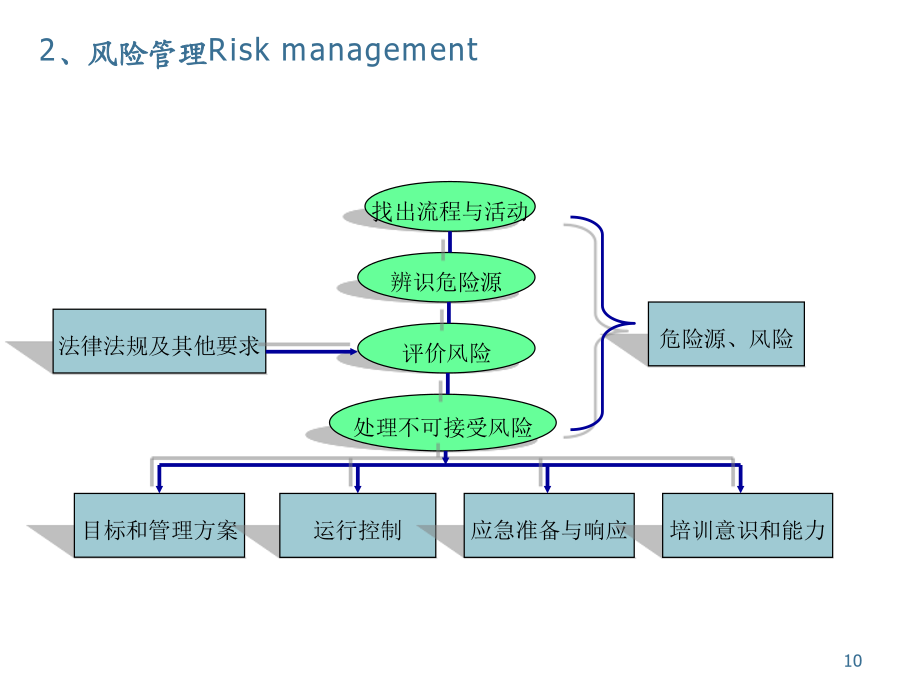 2、风险管理Risk management

找出流程与活动

辨识危险源

法律法规及其他要求

评价风险

危险源、风险

处理不可接受风险

目标和管理方案

运行控制

应急准备与响应

培训意识和能力

10